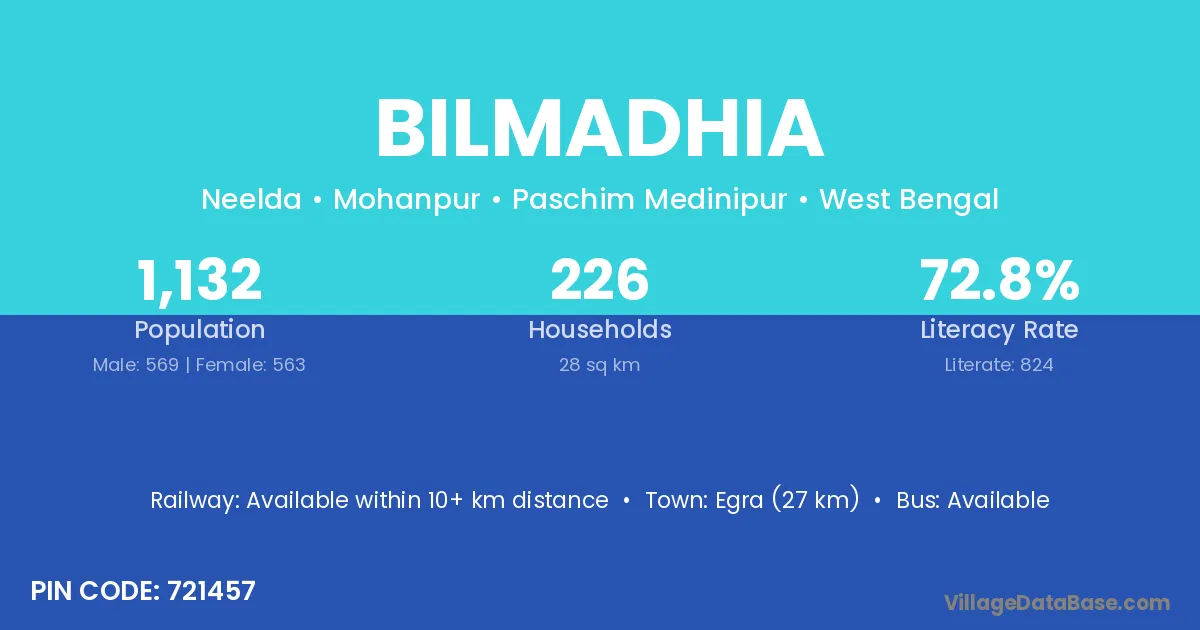 BILMADHIA

Neelda • Mohanpur • Paschim Medinipur • West Bengal

1,132
Population
Male: 569 | Female: 563

226
Households
28 sq km

72.8%
Literacy Rate
Literate: 824

Railway: Available within 10+ km distance • Town: Egra (27 km) • Bus: Available

PIN CODE: 721457

VillageDataBase.com